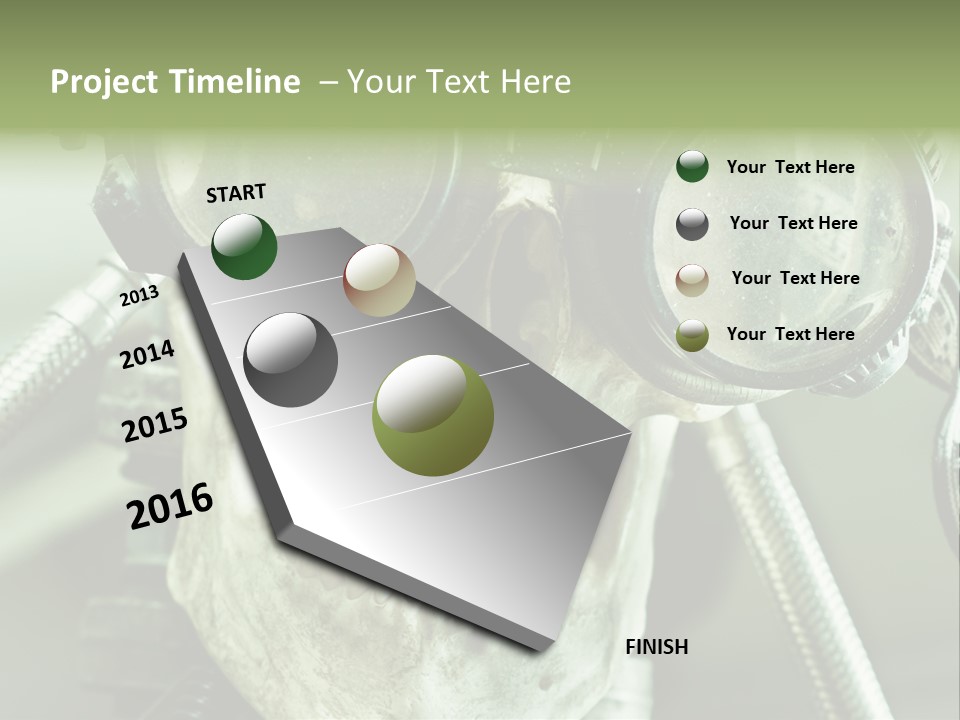 Project Timeline – Your Text Here

START

2013

2014

2015

2016

FINISH

Your Text Here

Your Text Here

Your Text Here

Your Text Here